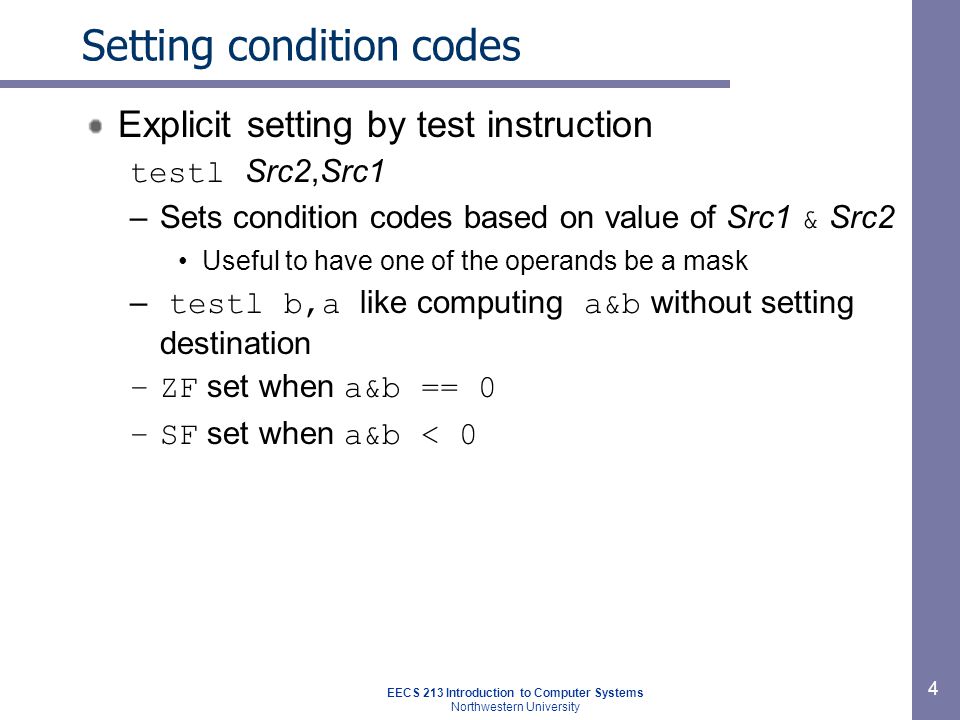 Setting condition codes

Explicit setting by test instruction

testl Src2,Src1

– Sets condition codes based on value of Src1 & Src2

• Useful to have one of the operands be a mask

– testl b,a like computing a&b without setting destination

– ZF set when a&b == 0

– SF set when a&b < 0

EECS 213 Introduction to Computer Systems
Northwestern University

4